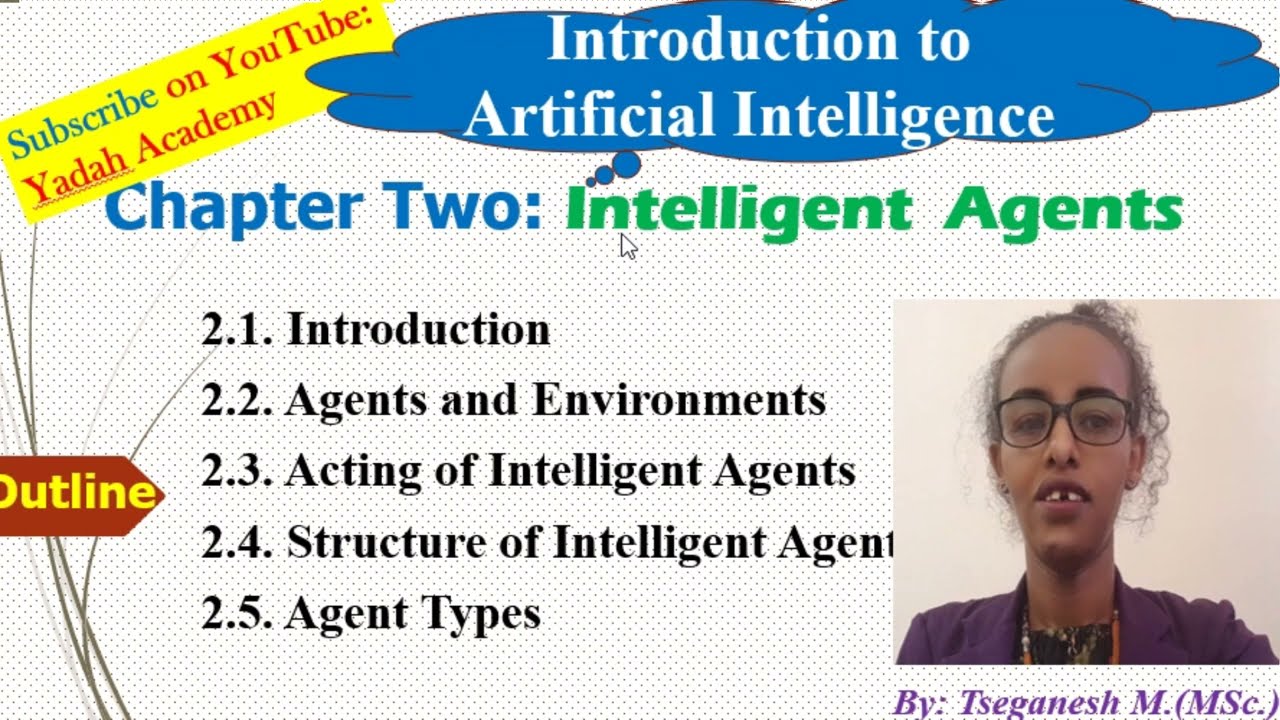 Subscribe on YouTube:
Yadah Academy

Introduction to Artificial Intelligence

Chapter Two: Intelligent Agents

Outline

2.1. Introduction

2.2. Agents and Environments

2.3. Acting of Intelligent Agents

2.4. Structure of Intelligent Agent

2.5. Agent Types

By: Tseganesh M.(MSc.)